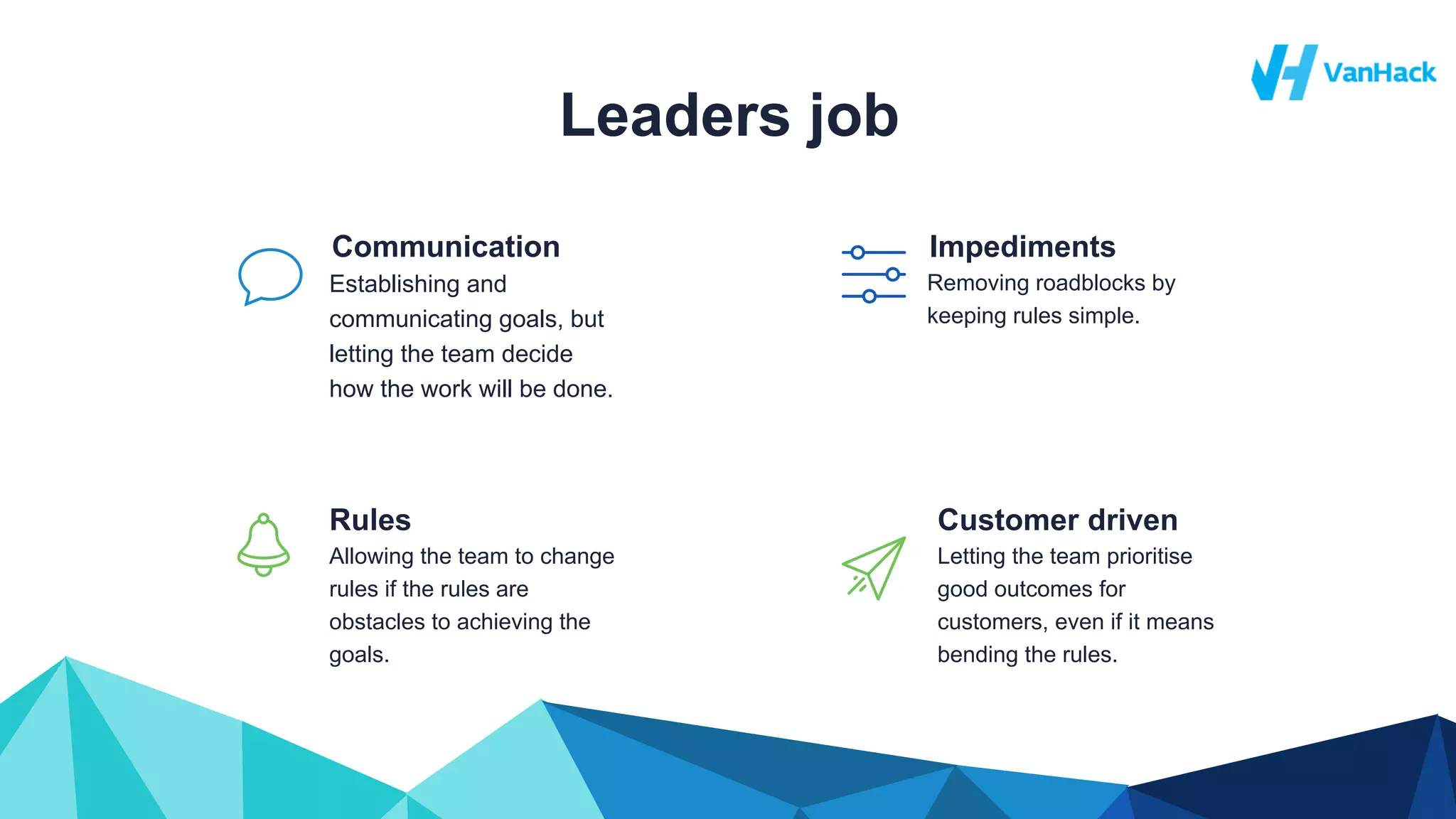 VanHack

Leaders job

Communication
Establishing and communicating goals, but letting the team decide how the work will be done.

Impediments
Removing roadblocks by keeping rules simple.

Rules
Allowing the team to change rules if the rules are obstacles to achieving the goals.

Customer driven
Letting the team prioritise good outcomes for customers, even if it means bending the rules.